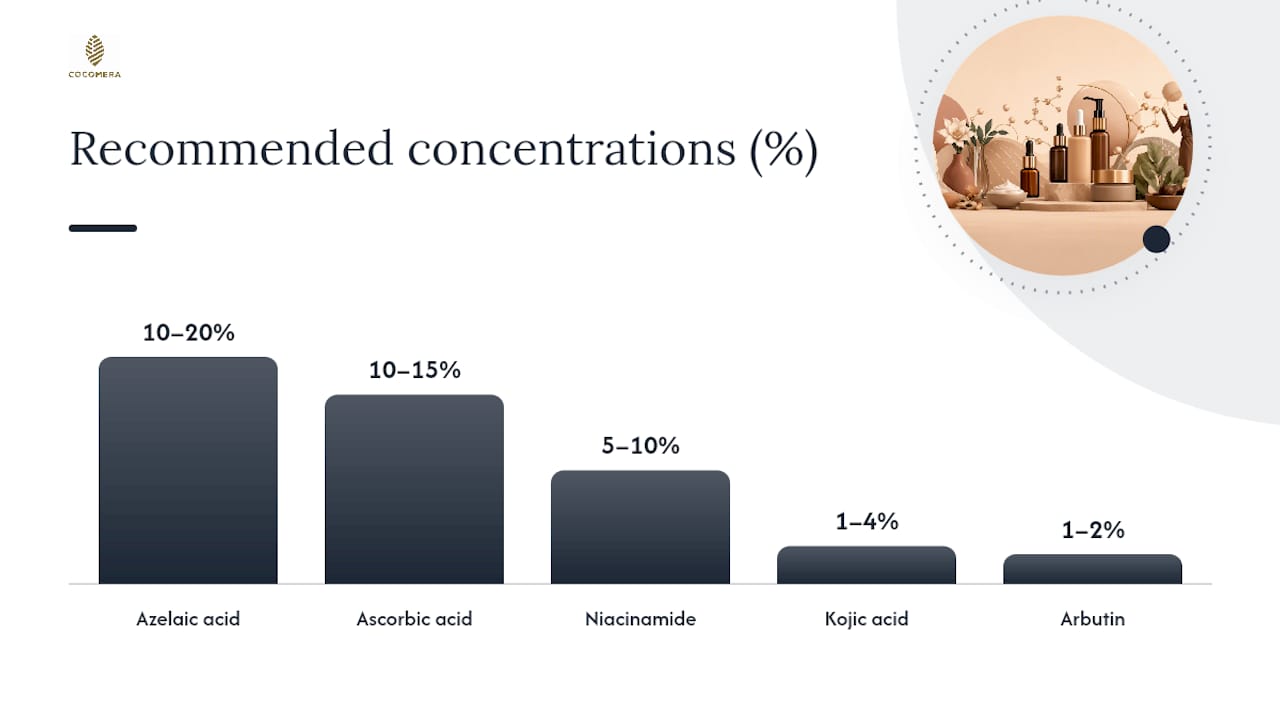 COCOMERA

Recommended concentrations (%)

10–20%
10–15%
5–10%
1–4%
1–2%

Azelaic acid
Ascorbic acid
Niacinamide
Kojic acid
Arbutin